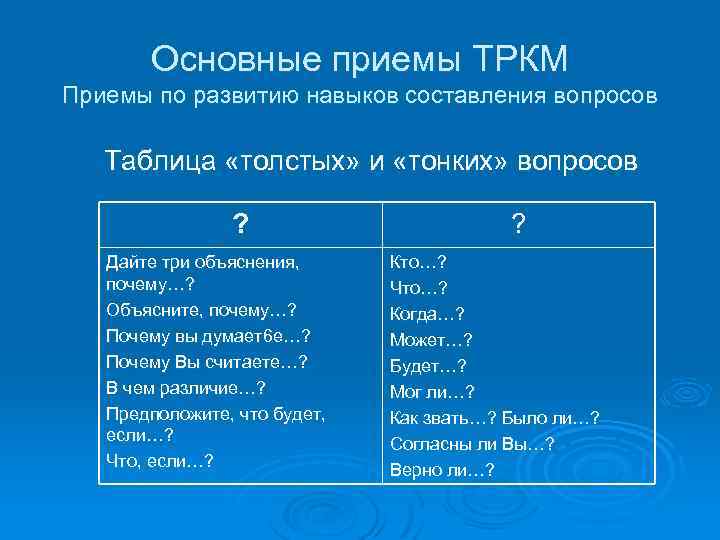 Основные приемы ТРКМ
Приемы по развитию навыков составления вопросов

Таблица «толстых» и «тонких» вопросов

| ? | ? |
|---|---|
| Дайте три объяснения, почему…? Объясните, почему…? Почему вы думает6е…? Почему Вы считаете…? В чем различие…? Предположите, что будет, если…? Что, если…? | Кто…? Что…? Когда…? Может…? Будет…? Мог ли…? Как звать…? Было ли…? Согласны ли Вы…? Верно ли…? |